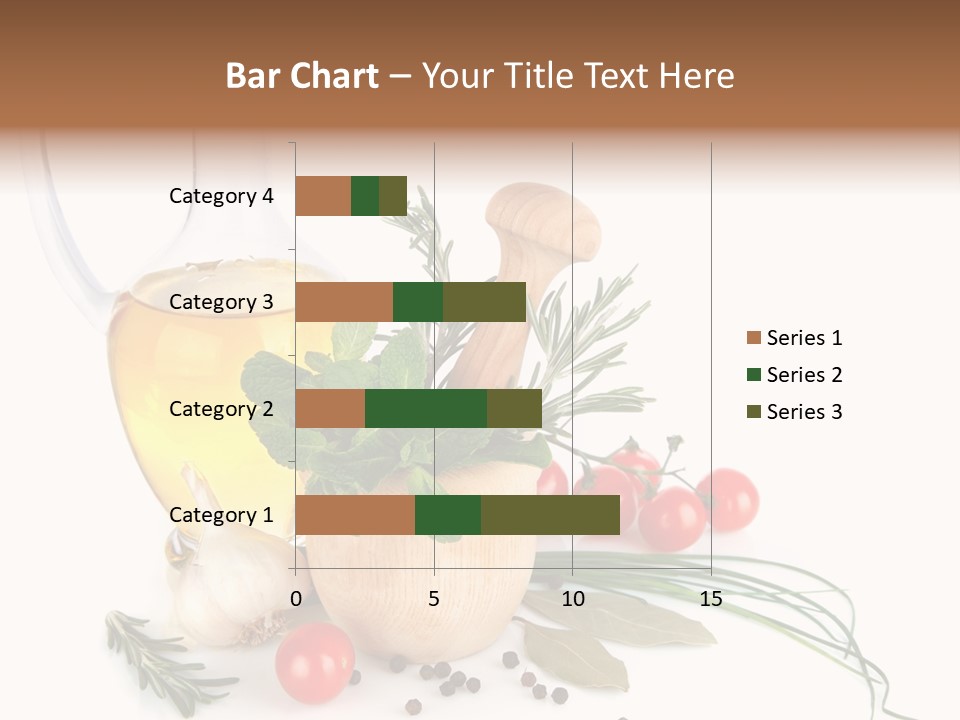 Bar Chart – Your Title Text Here

Category 4
Category 3
Category 2
Category 1

0 5 10 15

Series 1
Series 2
Series 3